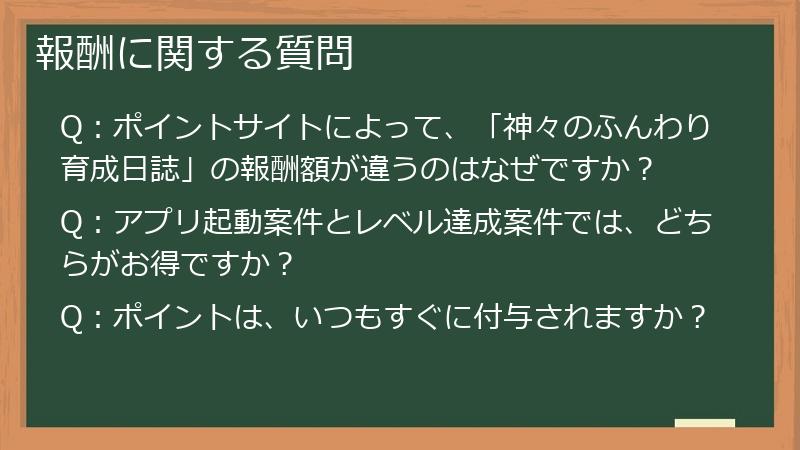 報酬に関する質問

Q：ポイントサイトによって、「神々のふんわり育成日誌」の報酬額が違うのはなぜですか？

Q：アプリ起動案件とレベル達成案件では、どちらがお得ですか？

Q：ポイントは、いつもすぐに付与されますか？